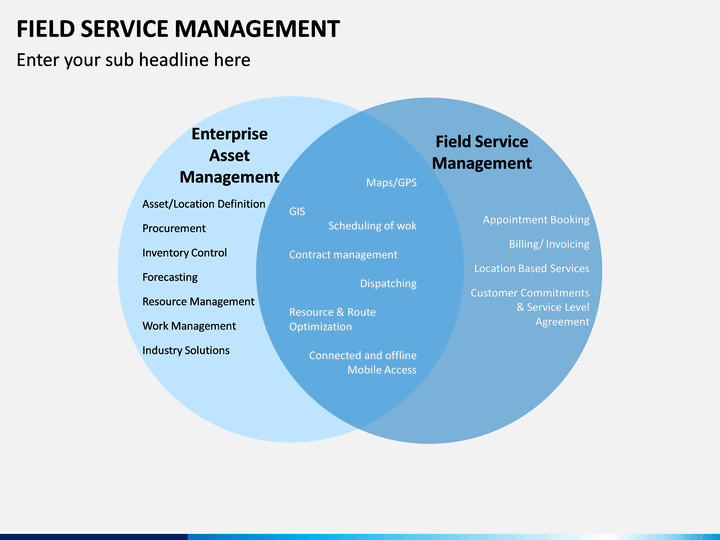 FIELD SERVICE MANAGEMENT

Enter your sub headline here

Enterprise Asset Management

Asset/Location Definition

Procurement

Inventory Control

Forecasting

Resource Management

Work Management

Industry Solutions

Maps/GPS

GIS

Scheduling of wok

Contract management

Dispatching

Resource & Route Optimization

Connected and offline Mobile Access

Field Service Management

Appointment Booking

Billing/ Invoicing

Location Based Services

Customer Commitments & Service Level Agreement